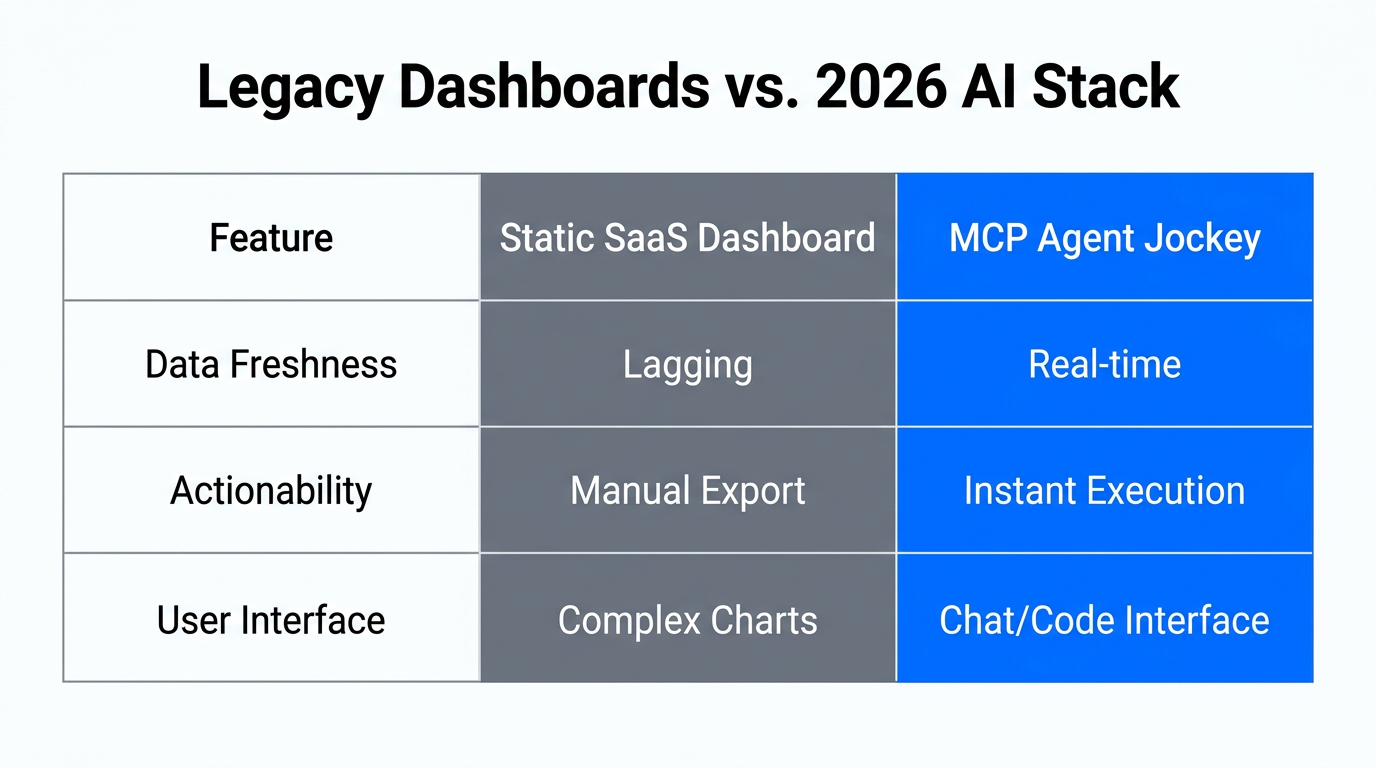 Legacy Dashboards vs. 2026 AI Stack

| Feature | Static SaaS Dashboard | MCP Agent Jockey |
|---|---|---|
| Data Freshness | Lagging | Real-time |
| Actionability | Manual Export | Instant Execution |
| User Interface | Complex Charts | Chat/Code Interface |